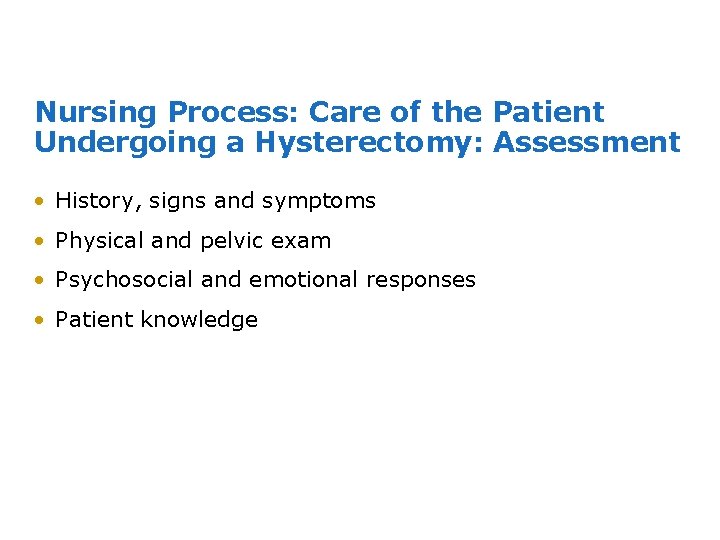 Nursing Process: Care of the Patient Undergoing a Hysterectomy: Assessment

• History, signs and symptoms
• Physical and pelvic exam
• Psychosocial and emotional responses
• Patient knowledge